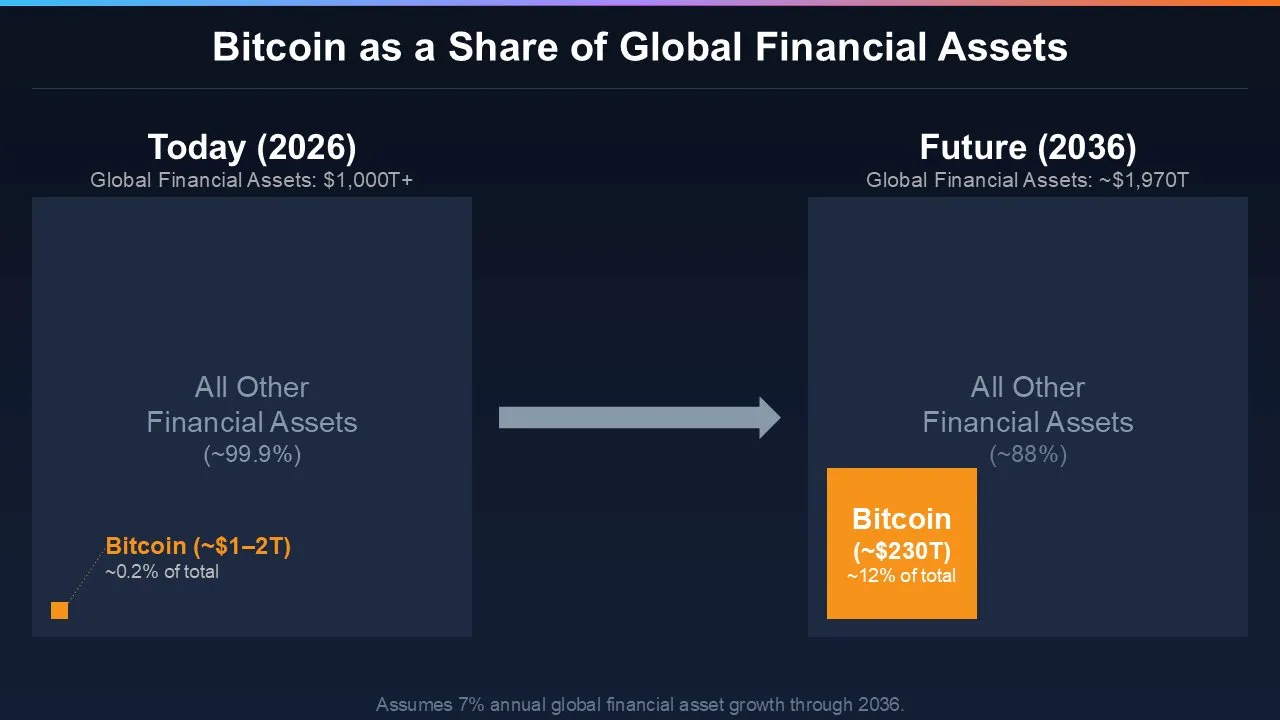 Bitcoin as a Share of Global Financial Assets

Today (2026)
Global Financial Assets: $1,000T+

All Other Financial Assets
(~99.9%)

Bitcoin (~$1–2T)
~0.2% of total

Future (2036)
Global Financial Assets: ~$1,970T

All Other Financial Assets
(~88%)

Bitcoin
(~$230T)
~12% of total

Assumes 7% annual global financial asset growth through 2036.